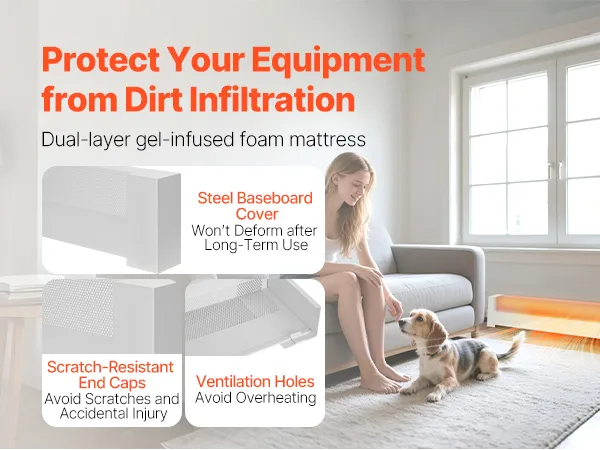 Protect Your Equipment from Dirt Infiltration

Dual-layer gel-infused foam mattress

Steel Baseboard Cover
Won't Deform after Long-Term Use

Scratch-Resistant End Caps
Avoid Scratches and Accidental Injury

Ventilation Holes
Avoid Overheating